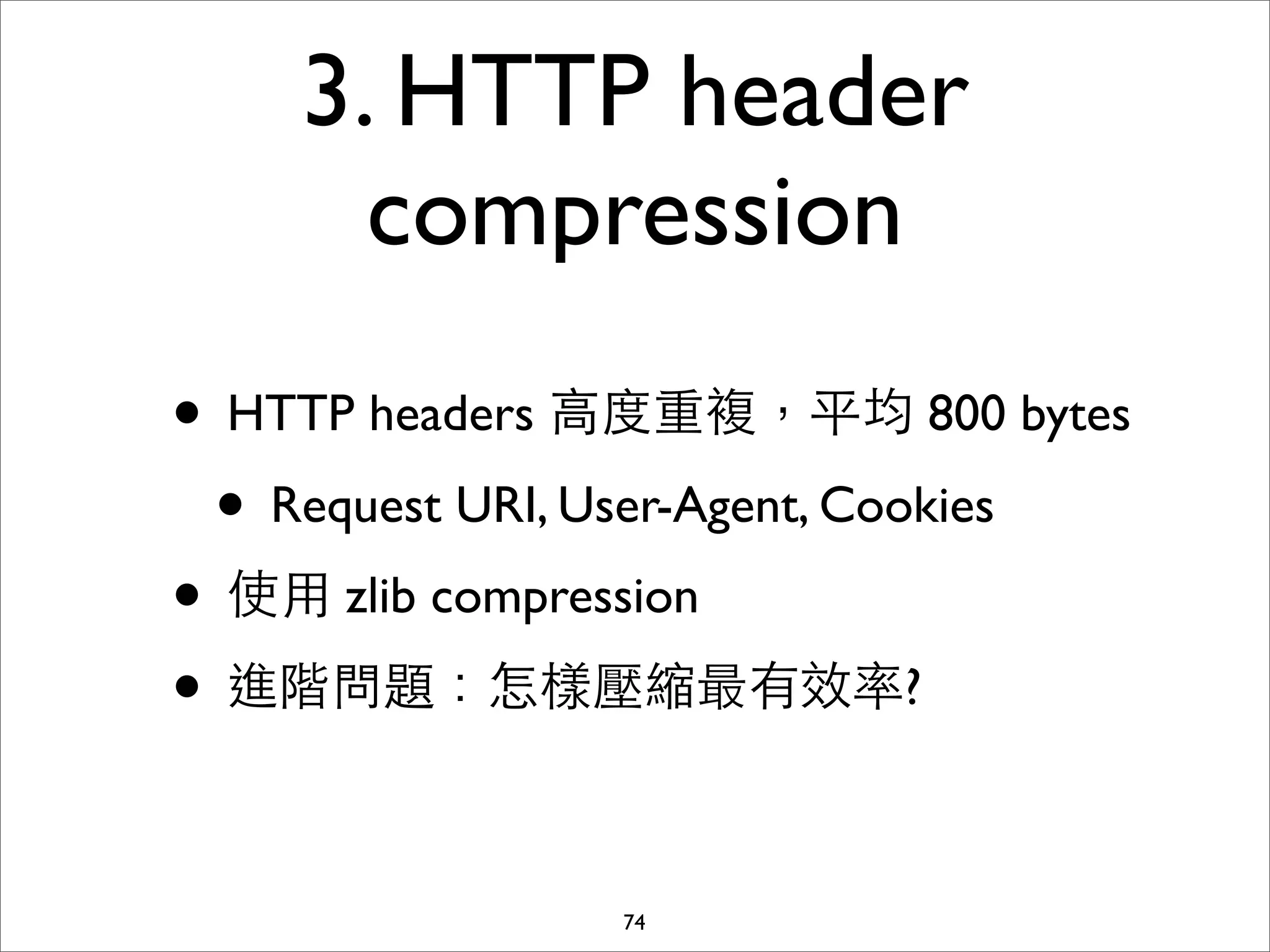 3. HTTP header compression

• HTTP headers 高度重複，平均 800 bytes

• Request URI, User-Agent, Cookies

• 使用 zlib compression

• 進階問題：怎樣壓縮最有效率?

74